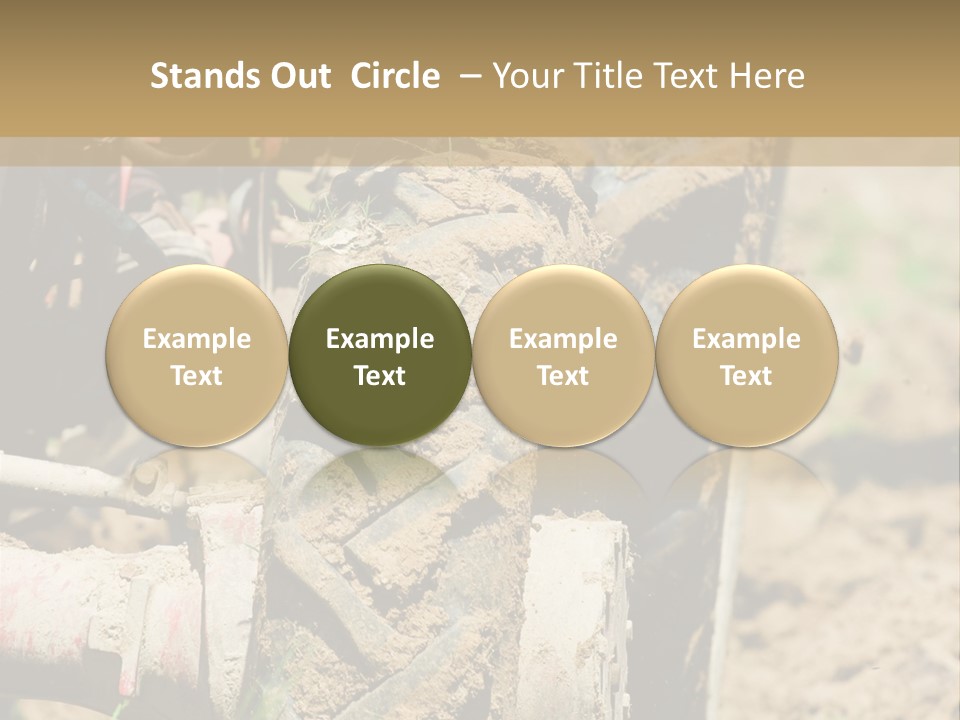 Stands Out Circle – Your Title Text Here

Example Text

Example Text

Example Text

Example Text